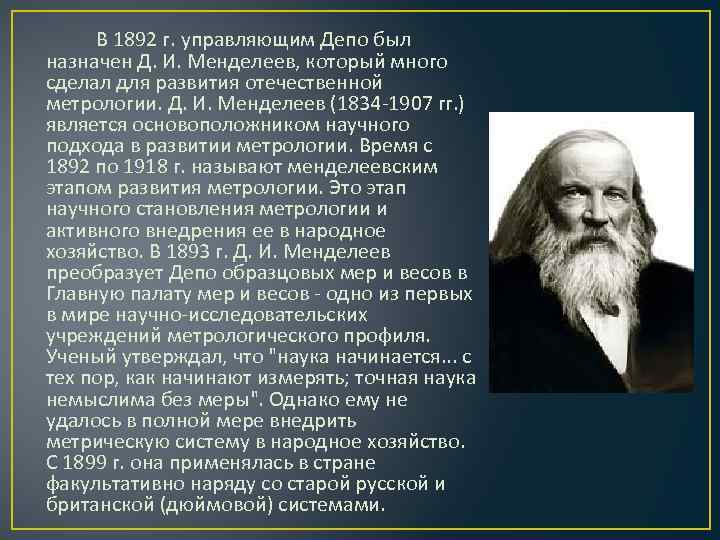 В 1892 г. управляющим Депо был назначен Д. И. Менделеев, который много сделал для развития отечественной метрологии. Д. И. Менделеев (1834-1907 гг.) является основоположником научного подхода в развитии метрологии. Время с 1892 по 1918 г. называют менделеевским этапом развития метрологии. Это этап научного становления метрологии и активного внедрения ее в народное хозяйство. В 1893 г. Д. И. Менделеев преобразует Депо образцовых мер и весов в Главную палату мер и весов - одно из первых в мире научно-исследовательских учреждений метрологического профиля. Ученый утверждал, что "наука начинается... с тех пор, как начинают измерять; точная наука немыслима без меры". Однако ему не удалось в полной мере внедрить метрическую систему в народное хозяйство. С 1899 г. она применялась в стране факультативно наряду со старой русской и британской (дюймовой) системами.